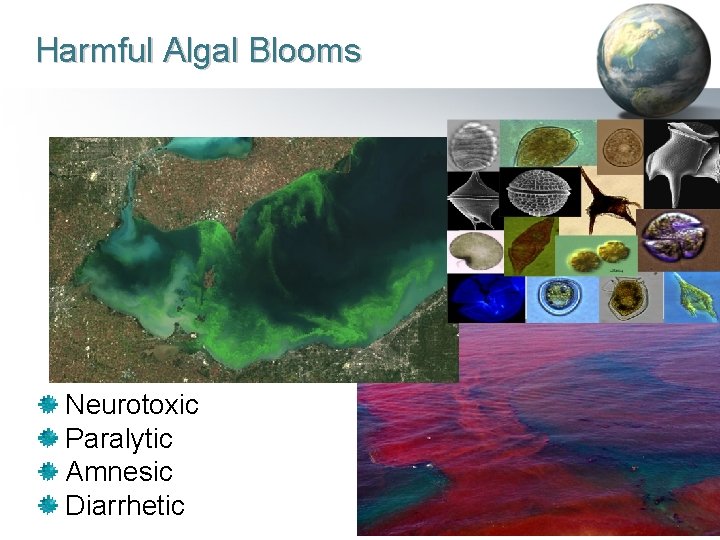 Harmful Algal Blooms

Neurotoxic
Paralytic
Amnesic
Diarrhetic